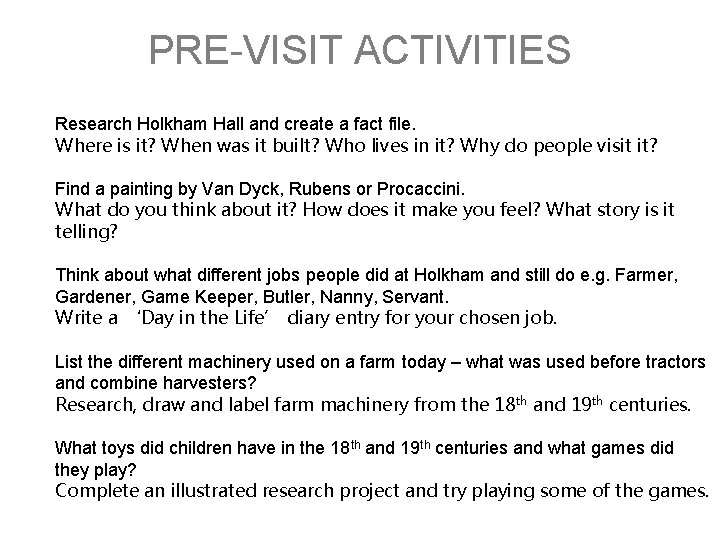 PRE-VISIT ACTIVITIES

Research Holkham Hall and create a fact file.
Where is it? When was it built? Who lives in it? Why do people visit it?

Find a painting by Van Dyck, Rubens or Procaccini.
What do you think about it? How does it make you feel? What story is it telling?

Think about what different jobs people did at Holkham and still do e.g. Farmer, Gardener, Game Keeper, Butler, Nanny, Servant.
Write a 'Day in the Life' diary entry for your chosen job.

List the different machinery used on a farm today – what was used before tractors and combine harvesters?
Research, draw and label farm machinery from the 18$^{th}$ and 19$^{th}$ centuries.

What toys did children have in the 18$^{th}$ and 19$^{th}$ centuries and what games did they play?
Complete an illustrated research project and try playing some of the games.